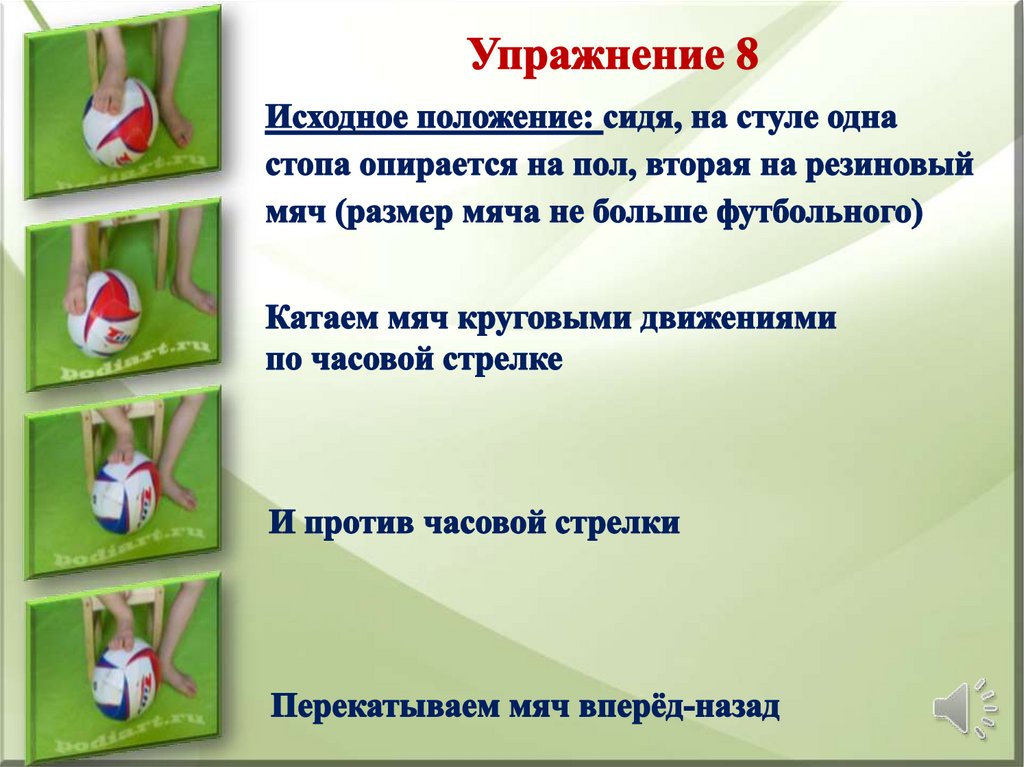 Упражнение 8

Исходное положение: сидя, на стуле одна стопа опирается на пол, вторая на резиновый мяч (размер мяча не больше футбольного)

Катаем мяч круговыми движениями по часовой стрелке

И против часовой стрелки

Перекатываем мяч вперёд-назад

bodiart.ru

bodiart.ru

bodiart.ru

bodiart.ru